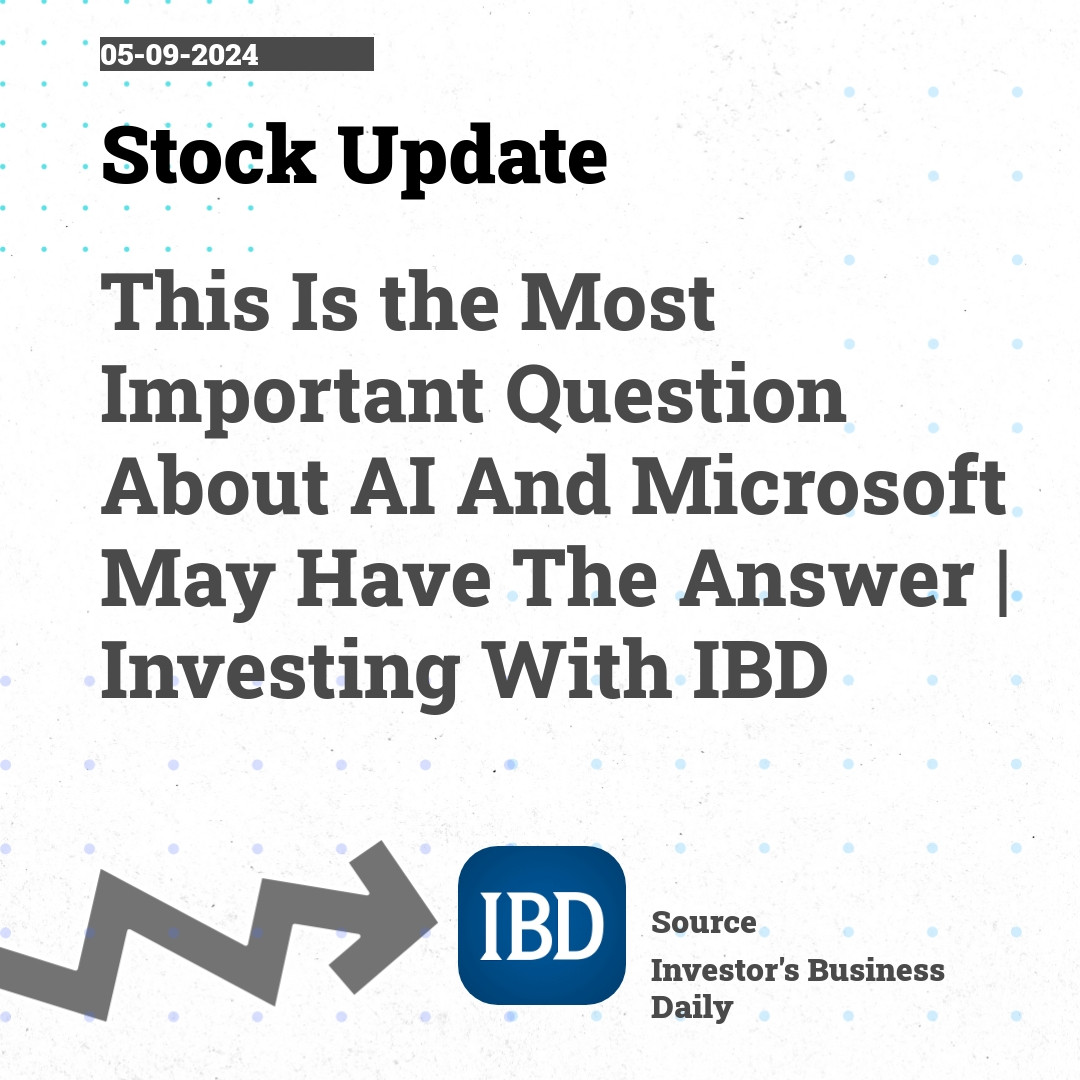 05-09-2024

Stock Update

This Is the Most Important Question About AI And Microsoft May Have The Answer | Investing With IBD

IBD

Source
Investor's Business Daily